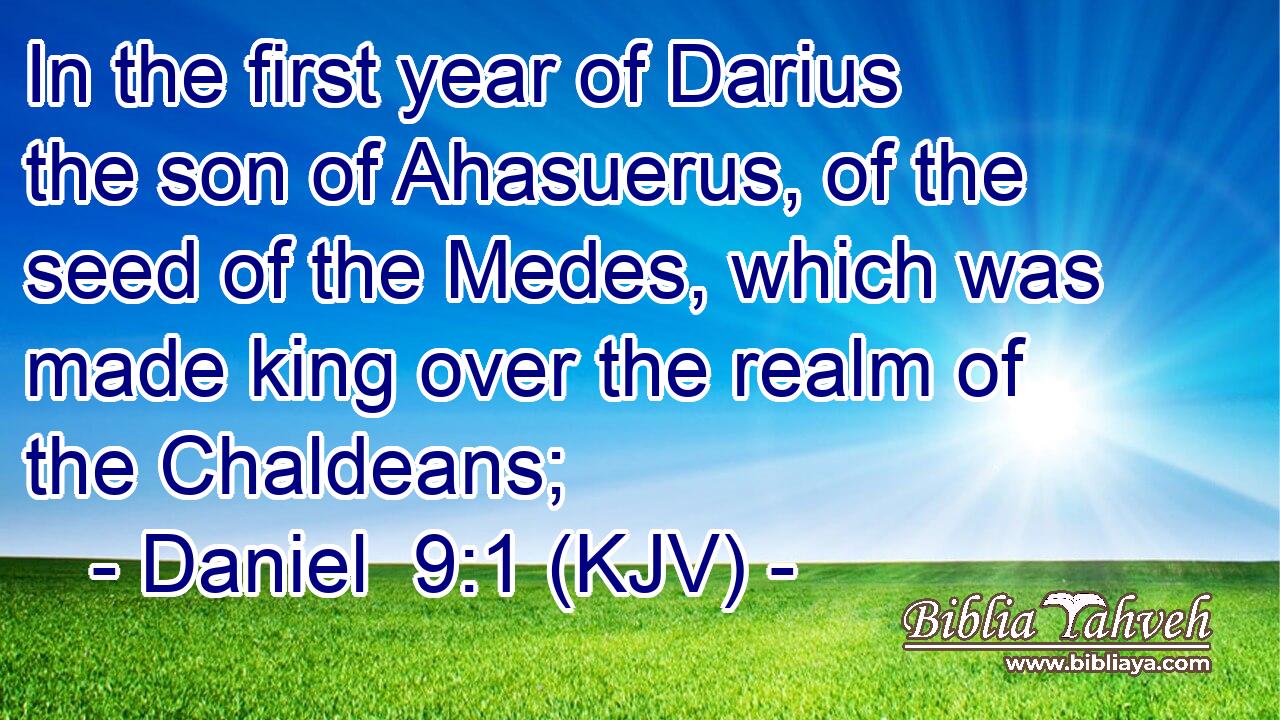 In the first year of Darius the son of Ahasuerus, of the seed of the Medes, which was made king over the realm of the Chaldeans;

- Daniel 9:1 (KJV) -

Biblia Yahveh
www.bibliaya.com